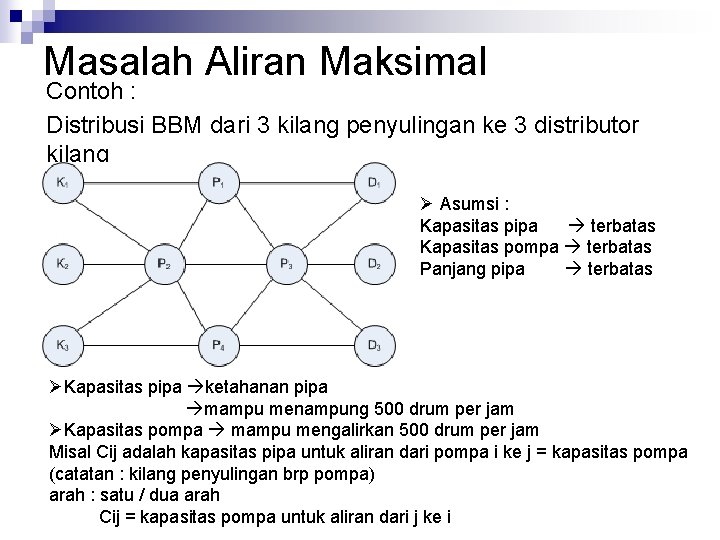 Masalah Aliran Maksimal

Contoh :

Distribusi BBM dari 3 kilang penyulingan ke 3 distributor kilang

$K_1$ $P_1$ $D_1$

$K_2$ $P_2$ $P_3$ $D_2$

$K_3$ $P_4$ $D_3$

➢ Asumsi :
Kapasitas pipa → terbatas
Kapasitas pompa → terbatas
Panjang pipa → terbatas

➢Kapasitas pipa →ketahanan pipa
→mampu menampung 500 drum per jam
➢Kapasitas pompa → mampu mengalirkan 500 drum per jam
Misal Cij adalah kapasitas pipa untuk aliran dari pompa i ke j = kapasitas pompa
(catatan : kilang penyulingan brp pompa)
arah : satu / dua arah
Cij = kapasitas pompa untuk aliran dari j ke i